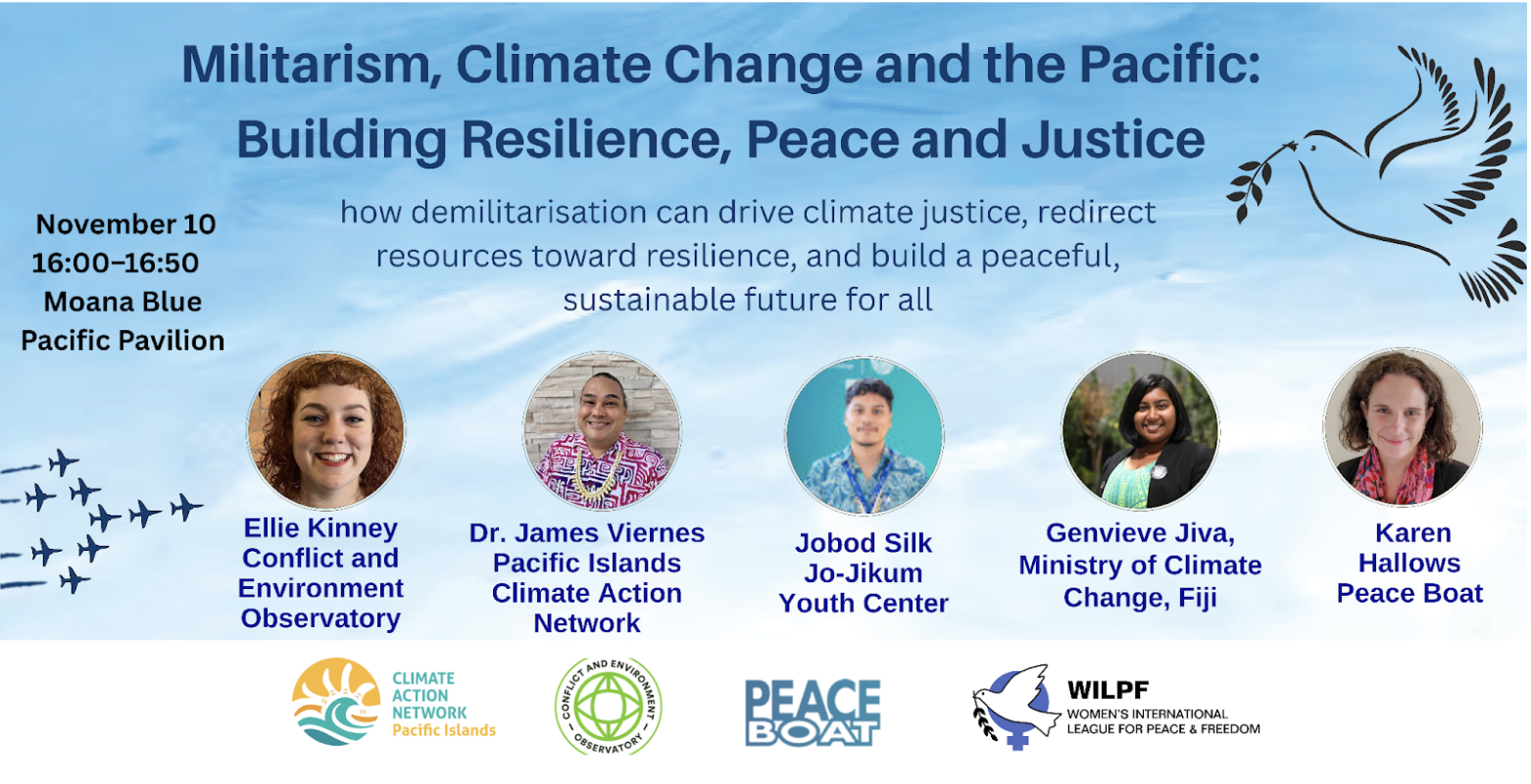 Militarism, Climate Change and the Pacific: Building Resilience, Peace and Justice

how demilitarisation can drive climate justice, redirect resources toward resilience, and build a peaceful, sustainable future for all

November 10
16:00–16:50
Moana Blue Pacific Pavilion

Ellie Kinney
Conflict and Environment Observatory

Dr. James Viernes
Pacific Islands Climate Action Network

Jobod Silk
Jo-Jikum Youth Center

Genvieve Jiva,
Ministry of Climate Change, Fiji

Karen Hallows
Peace Boat

CLIMATE ACTION NETWORK Pacific Islands

CONFLICT AND ENVIRONMENT OBSERVATORY

PEACE BOAT

WILPF
WOMEN'S INTERNATIONAL LEAGUE FOR PEACE & FREEDOM